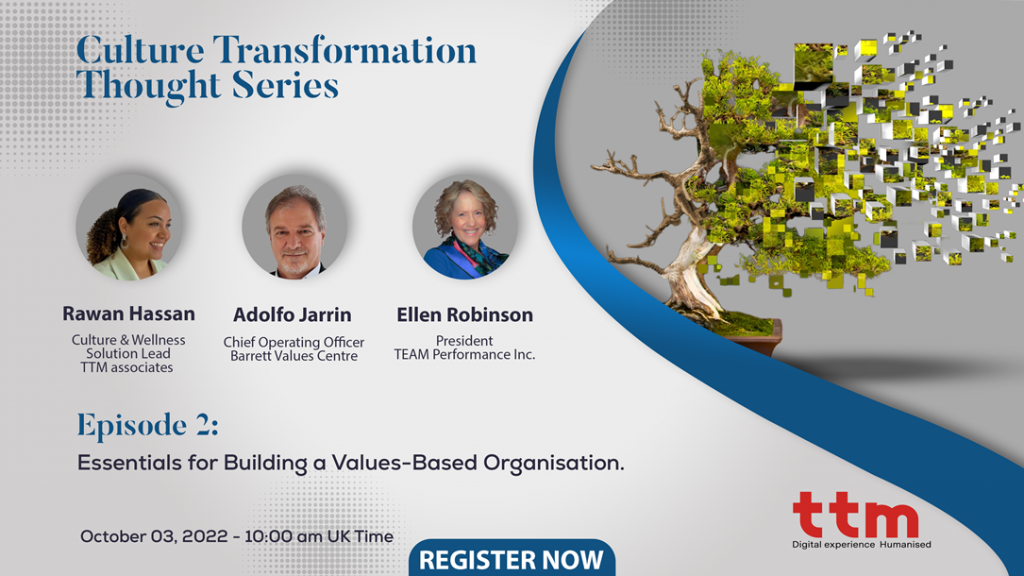 Culture Transformation Thought Series

Rawan Hassan
Culture & Wellness Solution Lead
TTM associates

Adolfo Jarrin
Chief Operating Officer
Barrett Values Centre

Ellen Robinson
President
TEAM Performance Inc.

Episode 2:

Essentials for Building a Values-Based Organisation.

October 03, 2022 - 10:00 am UK Time

REGISTER NOW

ttm
Digital experience Humanised